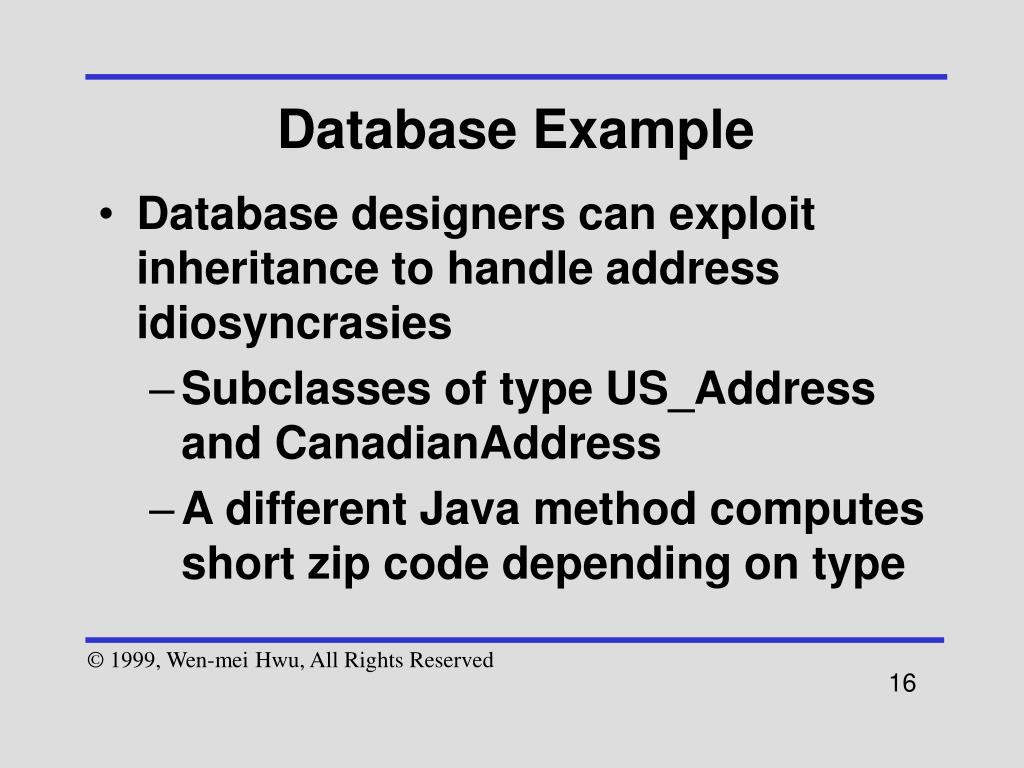 Database Example

• Database designers can exploit inheritance to handle address idiosyncrasies
– Subclasses of type US_Address and CanadianAddress
– A different Java method computes short zip code depending on type

© 1999, Wen-mei Hwu, All Rights Reserved

16